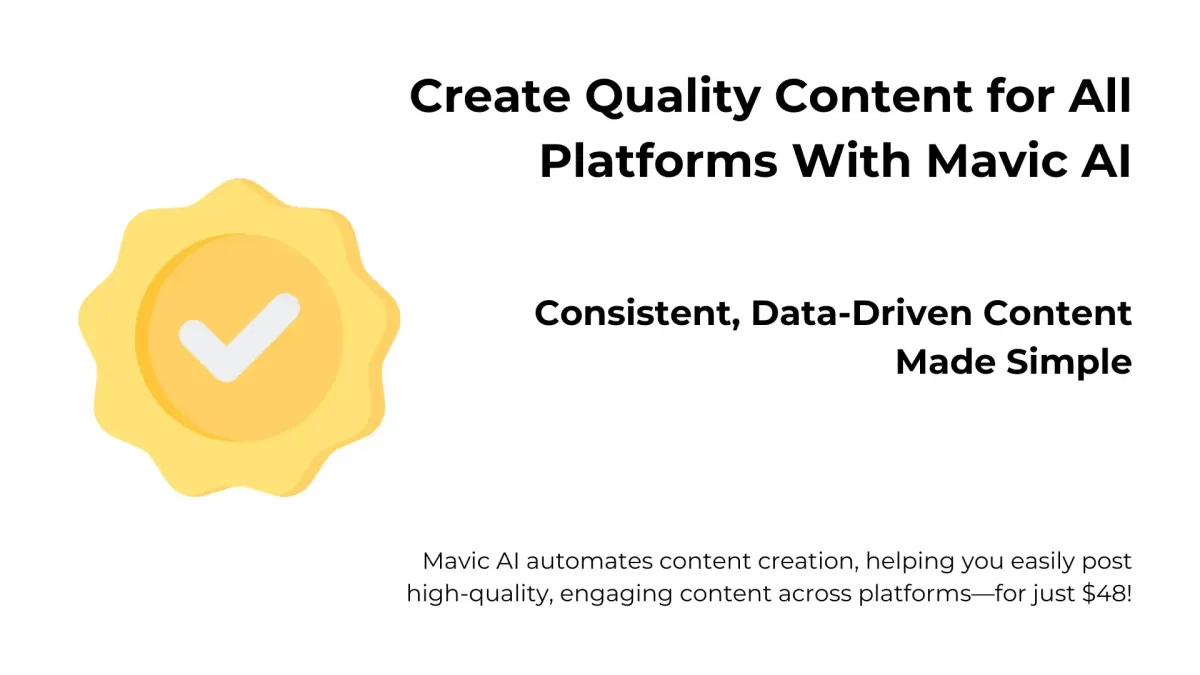 Create Quality Content for All Platforms With Mavic AI

Consistent, Data-Driven Content Made Simple

Mavic AI automates content creation, helping you easily post high-quality, engaging content across platforms—for just \$48!